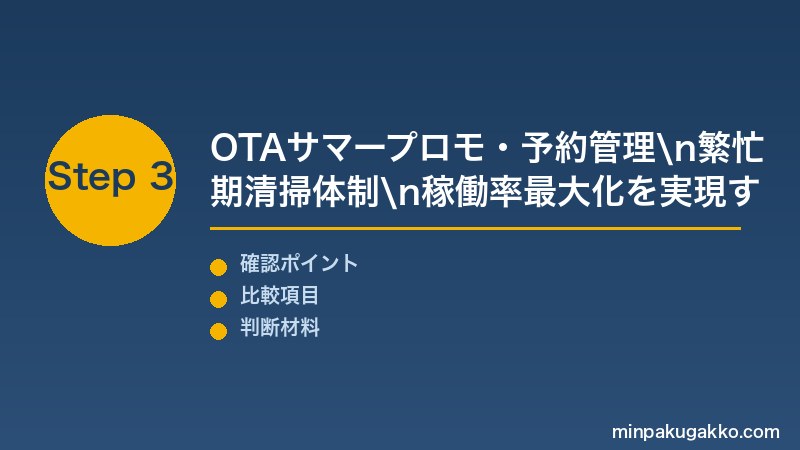 Step 3

OTAサマープロモ・予約管理\n繁忙期清掃体制\n稼働率最大化を実現す

確認ポイント
比較項目
判断材料

minpakugakko.com